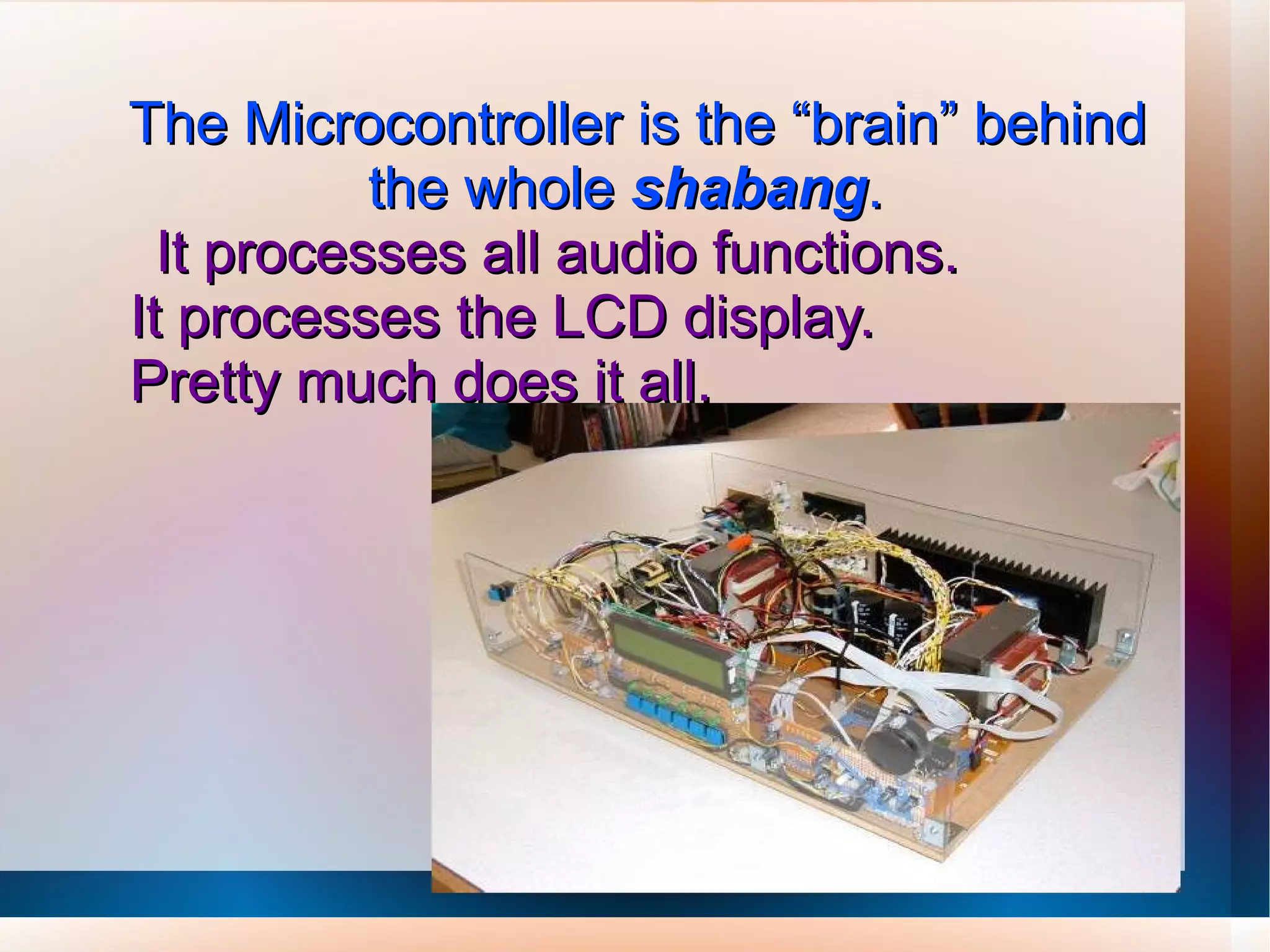 The Microcontroller is the “brain” behind the whole shabang.

It processes all audio functions.
It processes the LCD display.
Pretty much does it all.